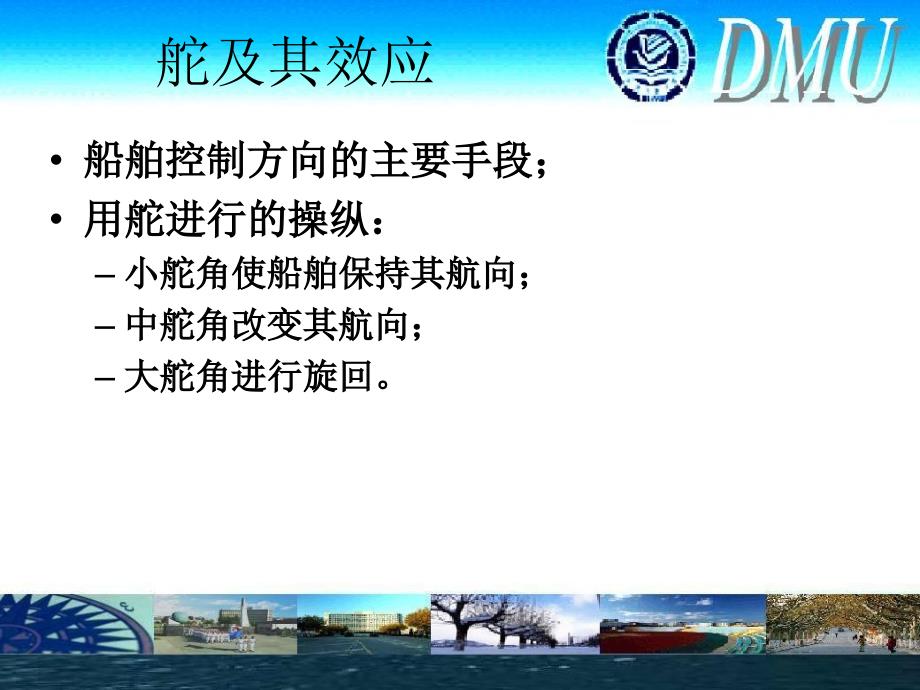 舵及其效应

DMU

• 船舶控制方向的主要手段；
• 用舵进行的操纵：
  – 小舵角使船舶保持其航向；
  – 中舵角改变其航向；
  – 大舵角进行旋回。